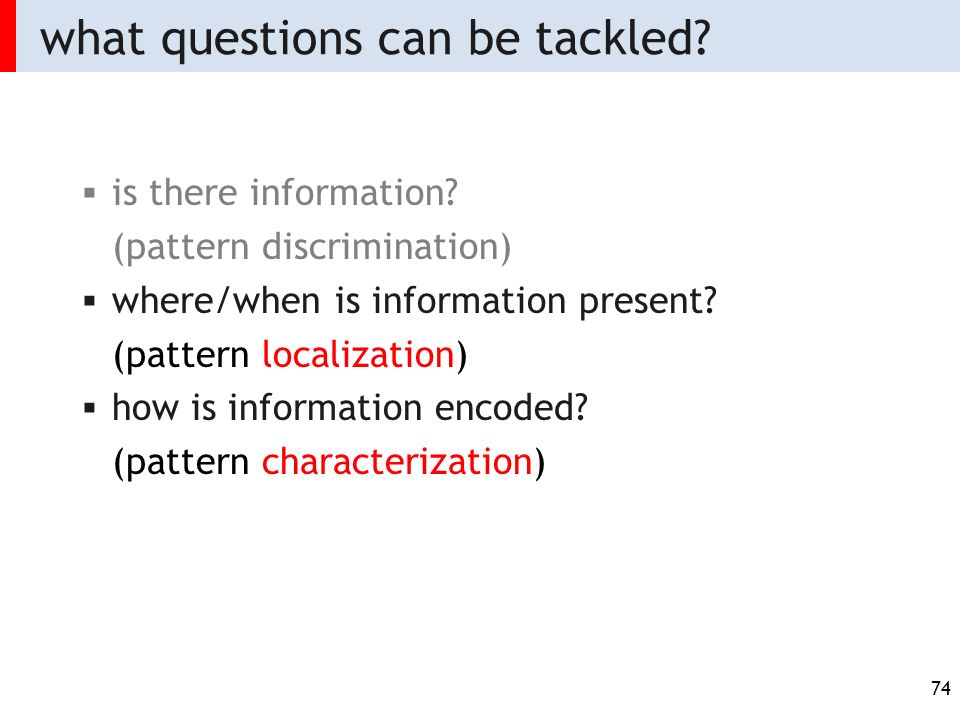 what questions can be tackled?

▪ is there information?
(pattern discrimination)

▪ where/when is information present?
(pattern localization)

▪ how is information encoded?
(pattern characterization)

74